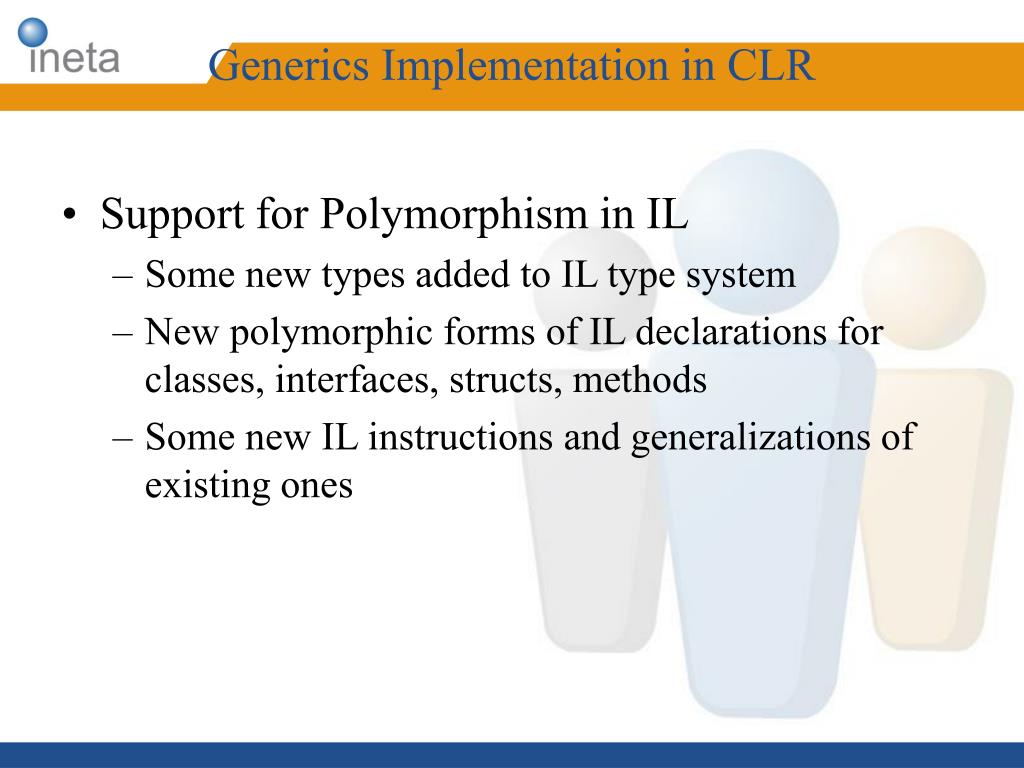 ineta

Generics Implementation in CLR

• Support for Polymorphism in IL
– Some new types added to IL type system
– New polymorphic forms of IL declarations for classes, interfaces, structs, methods
– Some new IL instructions and generalizations of existing ones